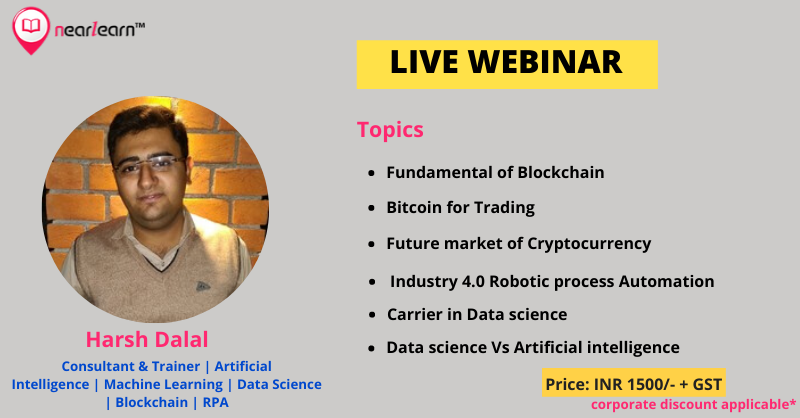 nearlearn™

LIVE WEBINAR

Topics

- Fundamental of Blockchain
- Bitcoin for Trading
- Future market of Cryptocurrency
- Industry 4.0 Robotic process Automation
- Carrier in Data science
- Data science Vs Artificial intelligence

Harsh Dalal

Consultant & Trainer | Artificial Intelligence | Machine Learning | Data Science | Blockchain | RPA

Price: INR 1500/- + GST

corporate discount applicable*